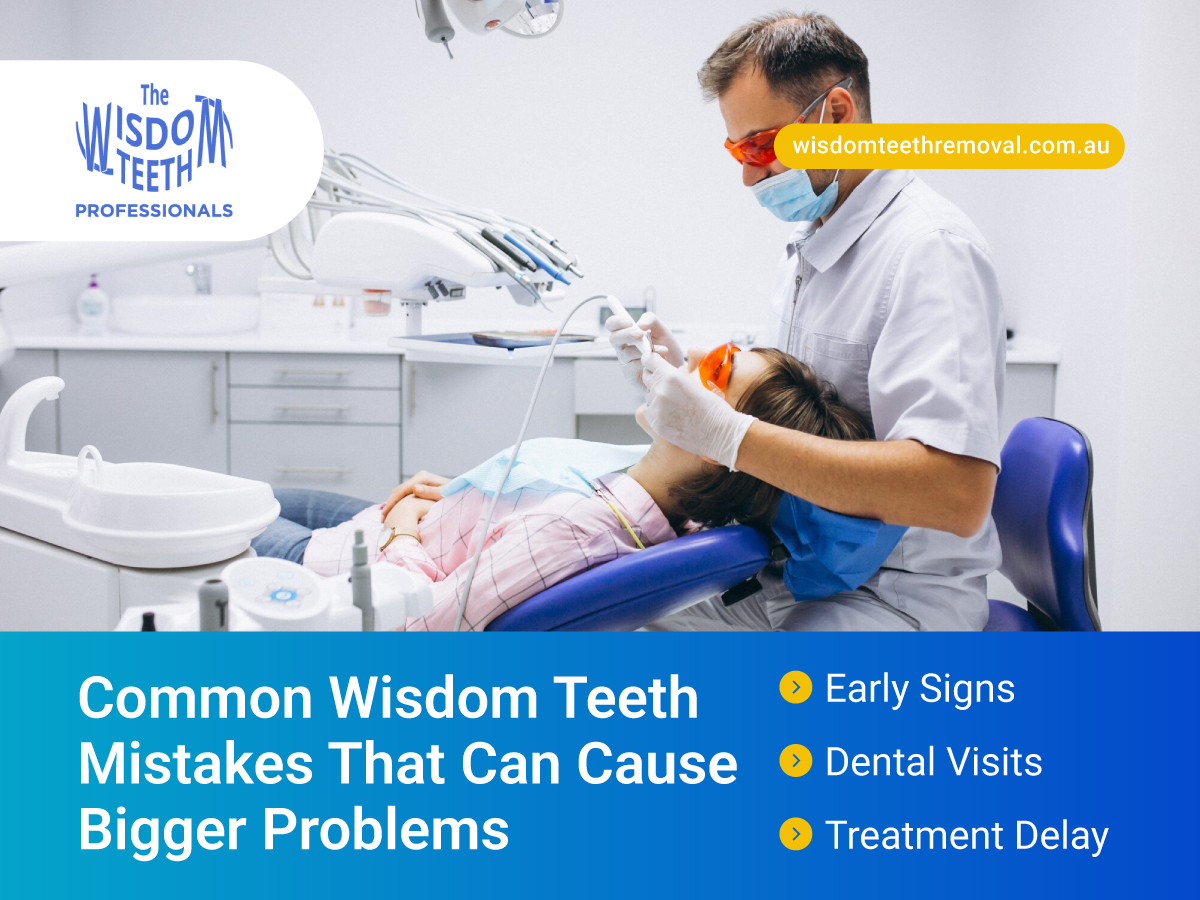 The WISDOM TEETH PROFESSIONALS

wisdomteethremoval.com.au

Common Wisdom Teeth Mistakes That Can Cause Bigger Problems

Early Signs
Dental Visits
Treatment Delay